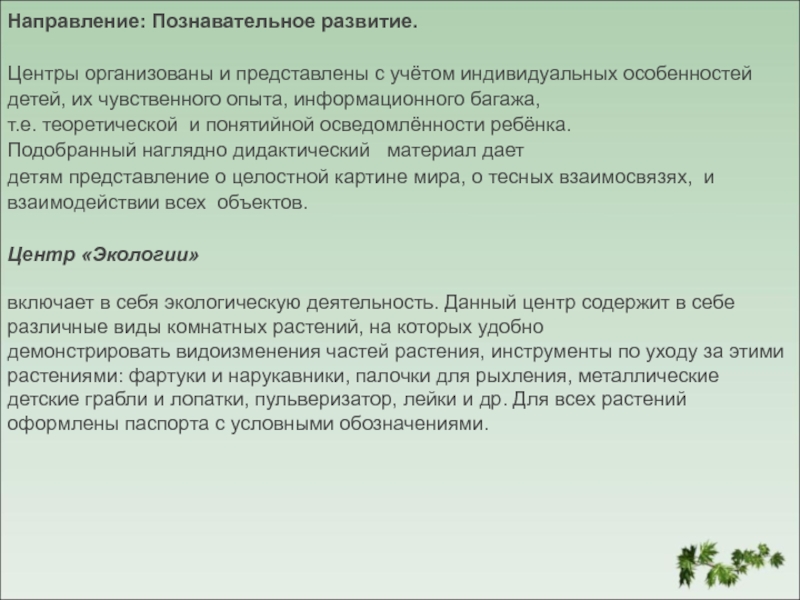 Направление: Познавательное развитие.

Центры организованы и представлены с учётом индивидуальных особенностей детей, их чувственного опыта, информационного багажа, т.е. теоретической и понятийной осведомлённости ребёнка. Подобранный наглядно дидактический материал дает детям представление о целостной картине мира, о тесных взаимосвязях, и взаимодействии всех объектов.

Центр «Экологии»

включает в себя экологическую деятельность. Данный центр содержит в себе различные виды комнатных растений, на которых удобно демонстрировать видоизменения частей растения, инструменты по уходу за этими растениями: фартуки и нарукавники, палочки для рыхления, металлические детские грабли и лопатки, пульверизатор, лейки и др. Для всех растений оформлены паспорта с условными обозначениями.